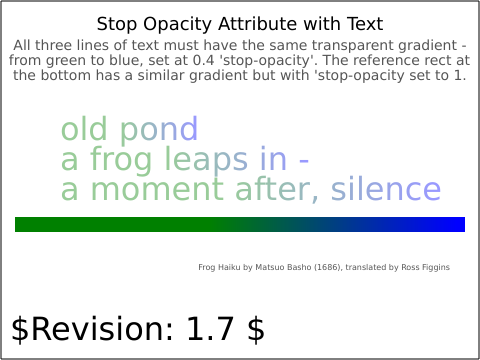 Stop Opacity Attribute with Text

All three lines of text must have the same transparent gradient - from green to blue, set at 0.4 'stop-opacity'. The reference rect at the bottom has a similar gradient but with 'stop-opacity set to 1.

old pond
a frog leaps in -
a moment after, silence

Frog Haiku by Matsuo Basho (1686), translated by Ross Figgins

\$Revision: 1.7 \$